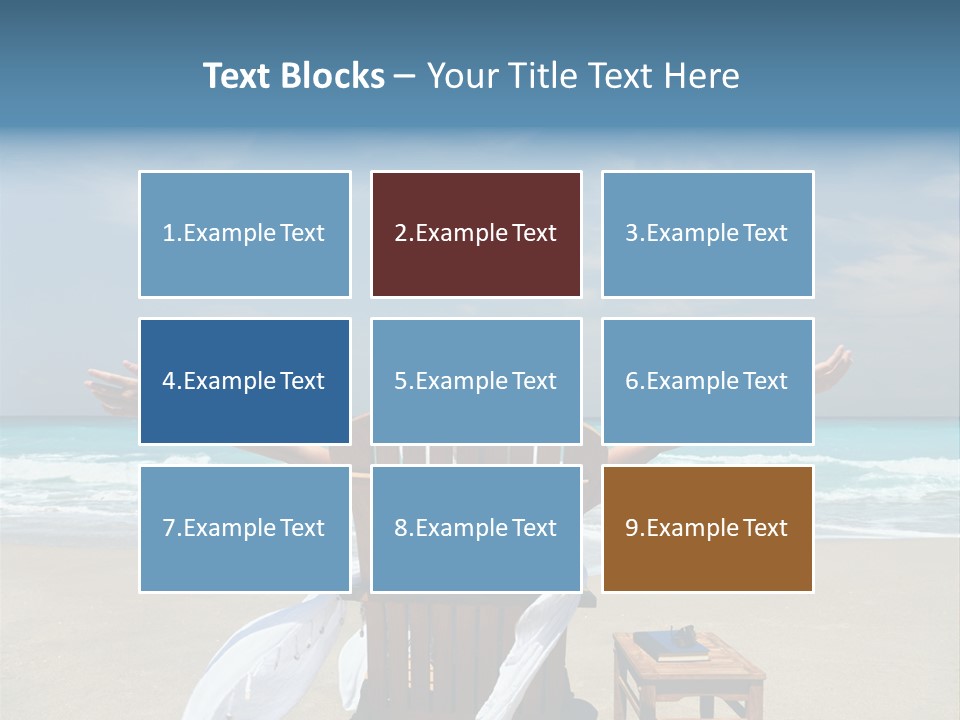 Text Blocks – Your Title Text Here

1.Example Text

2.Example Text

3.Example Text

4.Example Text

5.Example Text

6.Example Text

7.Example Text

8.Example Text

9.Example Text